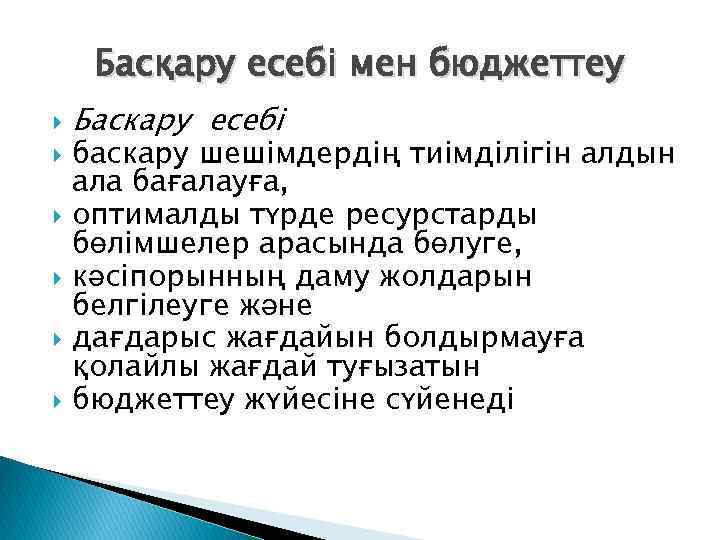 Басқару есебі мен бюджеттеу

Баскару есебі
баскару шешімдердің тиімділігін алдын ала бағалауға,
оптималды түрде ресурстарды бөлімшелер арасында бөлуге,
кәсіпорынның даму жолдарын белгілеуге және
дағдарыс жағдайын болдырмауға қолайлы жағдай туғызатын
бюджеттеу жүйесіне сүйенеді